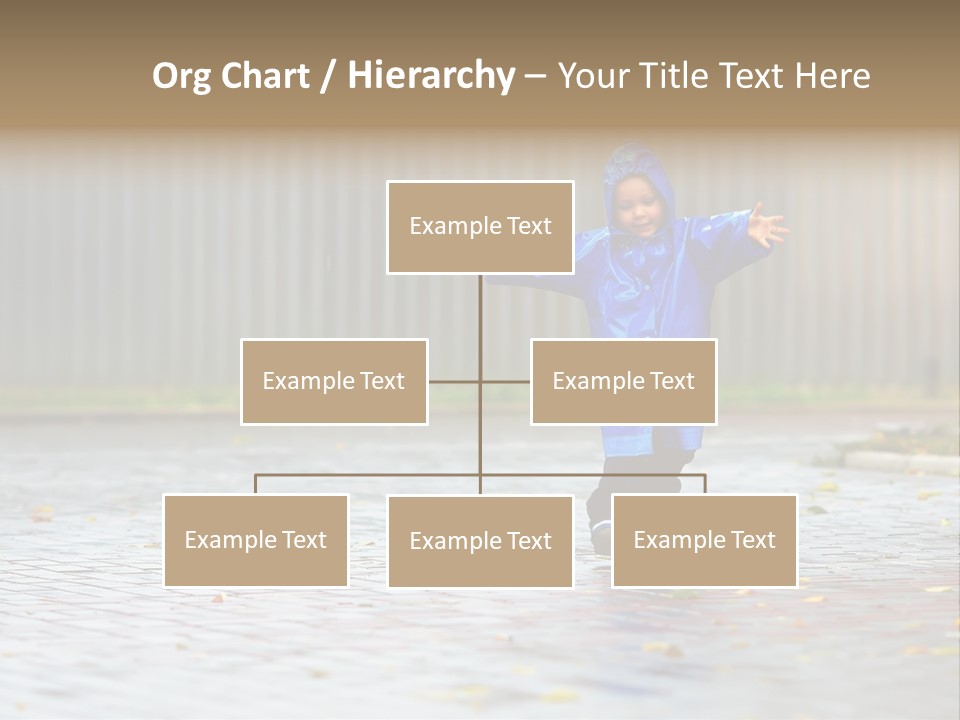 Org Chart / Hierarchy – Your Title Text Here

Example Text

Example Text

Example Text

Example Text

Example Text

Example Text